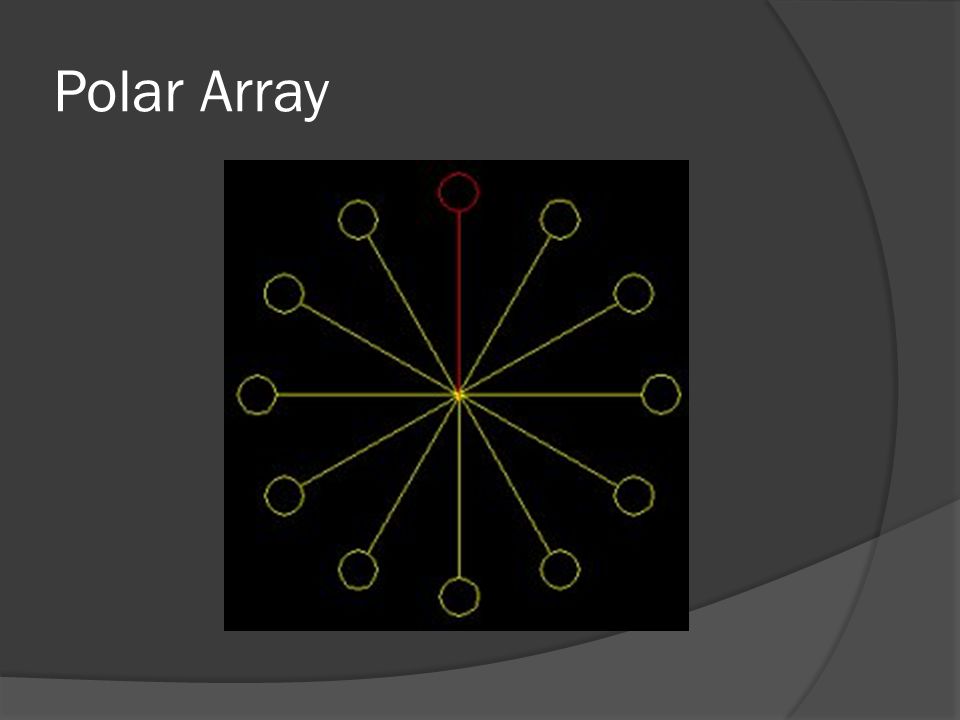 Polar Array